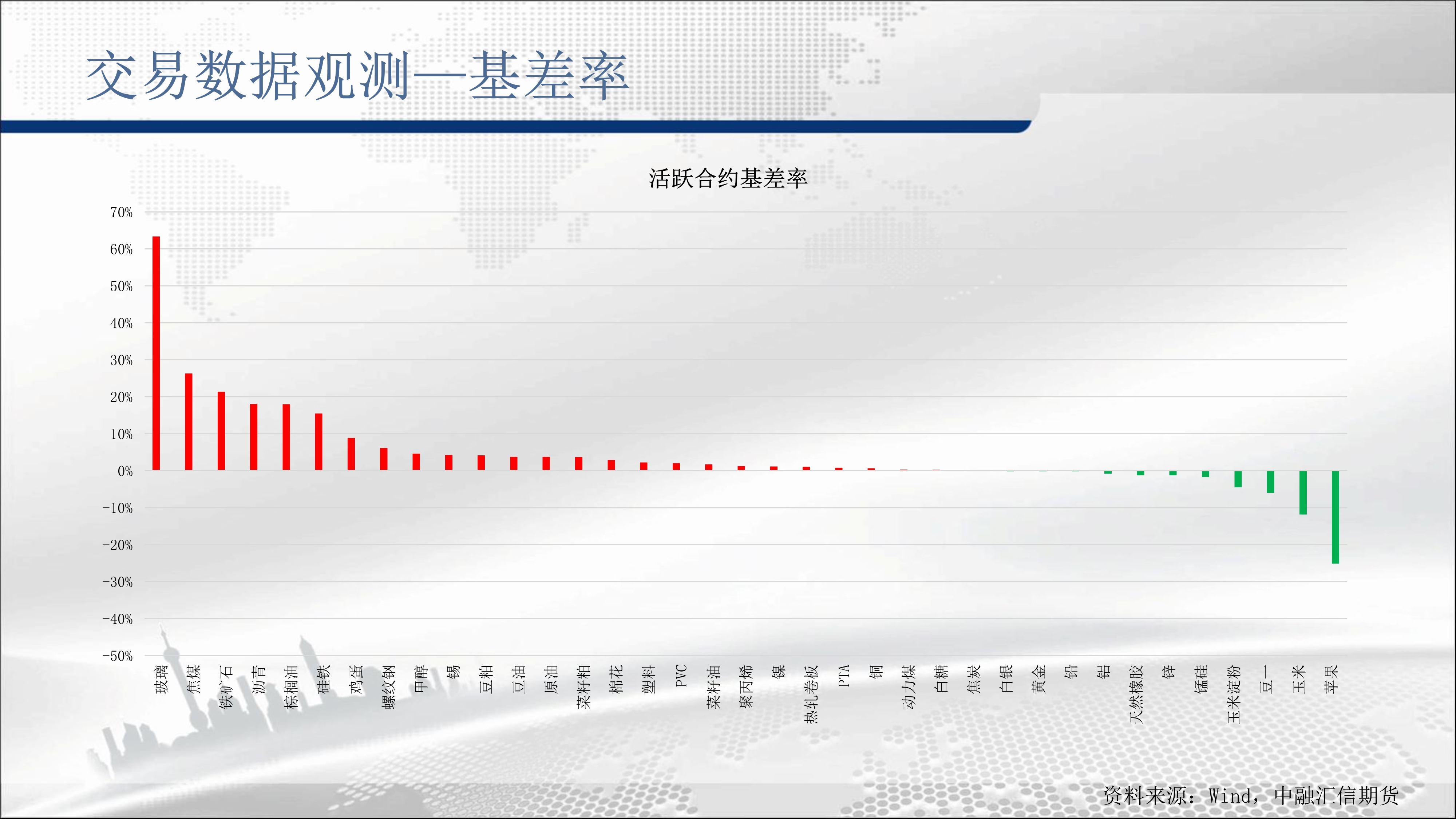 交易数据观测—基差率

活跃合约基差率

70%
60%
50%
40%
30%
20%
10%
0%
-10%
-20%
-30%
-40%
-50%

玻璃
焦煤
铁矿石
沥青
棕榈油
硅铁
鸡蛋
螺纹钢
甲醇
锡
豆粕
豆油
原油
菜籽粕
棉花
塑料
PVC
菜籽油
聚丙烯
镍
热轧卷板
PTA
铜
动力煤
白糖
焦炭
白银
黄金
铅
铝
天然橡胶
锌
锰硅
玉米淀粉
豆一
玉米
苹果

资料来源：Wind，中融汇信期货